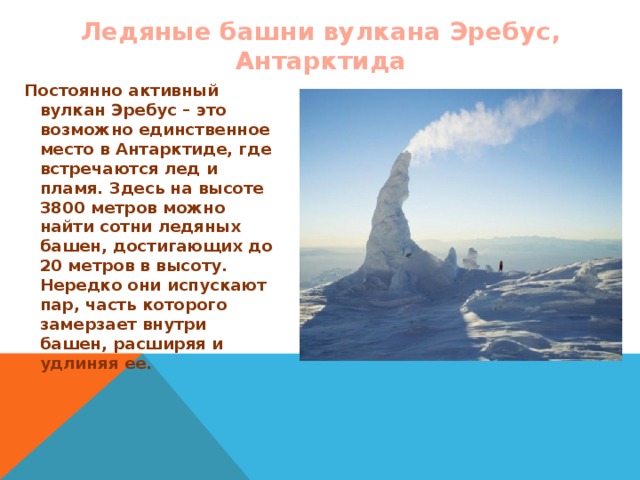 Ледяные башни вулкана Эребус, Антарктида

Постоянно активный вулкан Эребус – это возможно единственное место в Антарктиде, где встречаются лед и пламя. Здесь на высоте 3800 метров можно найти сотни ледяных башен, достигающих до 20 метров в высоту. Нередко они испускают пар, часть которого замерзает внутри башен, расширяя и удлиняя ее.